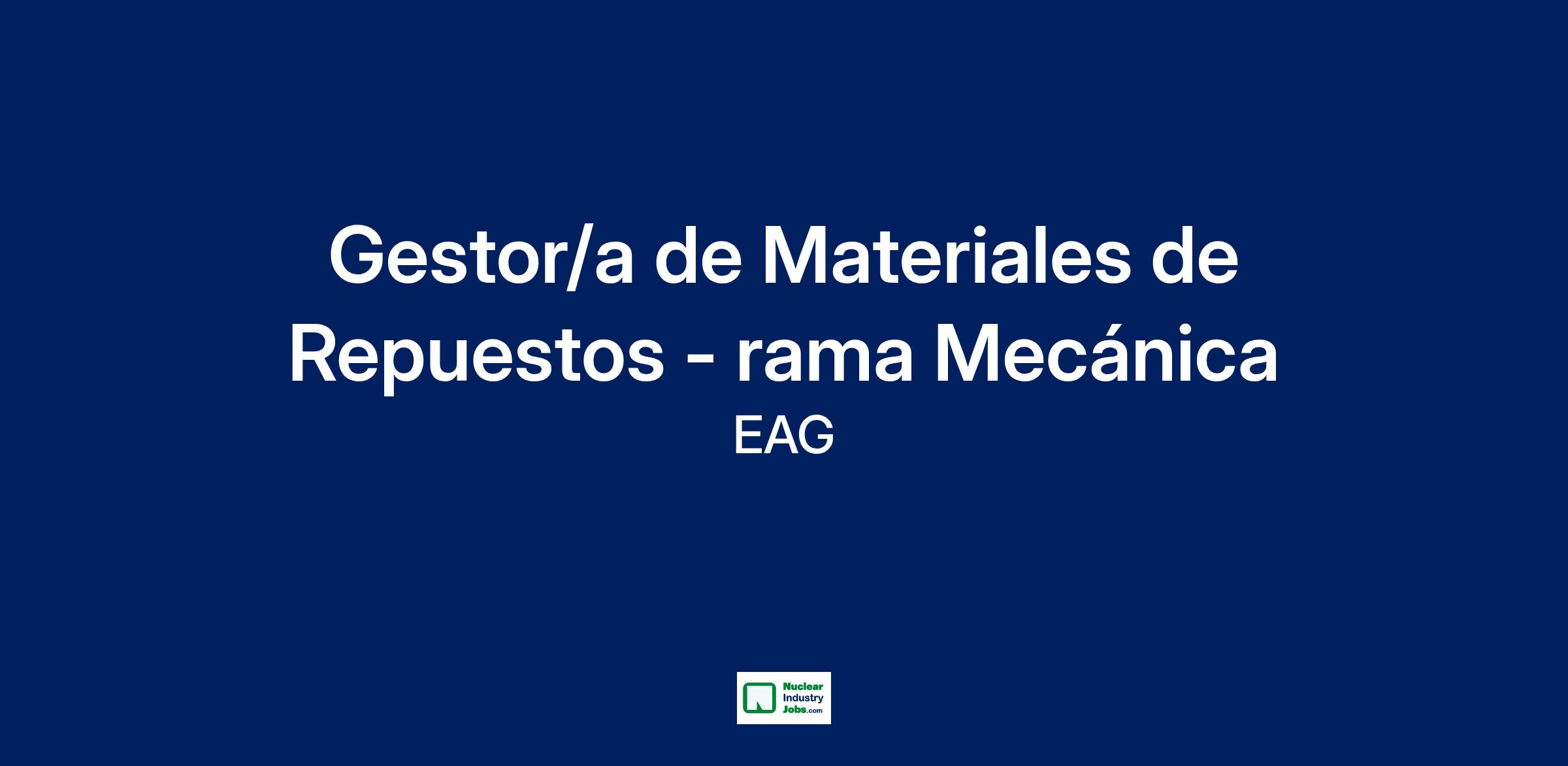 Gestor/a de Materiales de Repuestos - rama Mecánica

EAG

Nuclear
Industry
Jobs.com